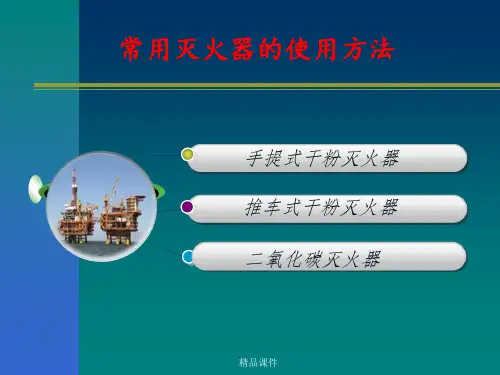 常用灭火器的使用方法

手提式干粉灭火器

推车式干粉灭火器

二氧化碳灭火器

精品课件